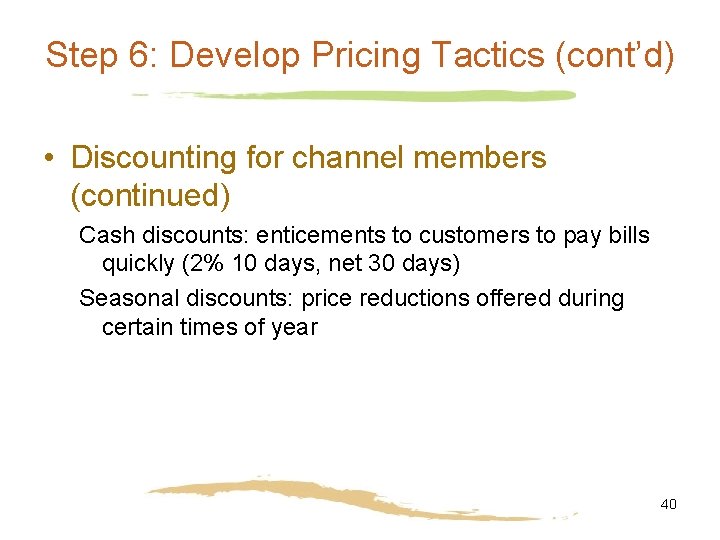 Step 6: Develop Pricing Tactics (cont'd)

• Discounting for channel members (continued)

Cash discounts: enticements to customers to pay bills quickly (2% 10 days, net 30 days)

Seasonal discounts: price reductions offered during certain times of year

40